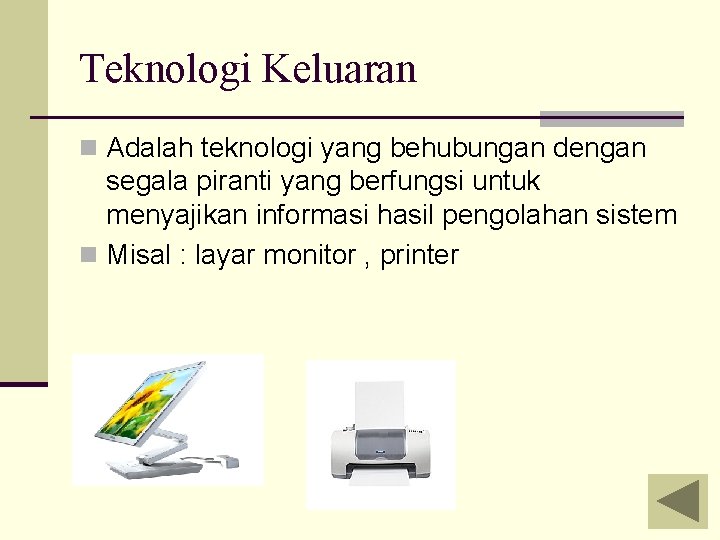 Teknologi Keluaran

Adalah teknologi yang behubungan dengan segala piranti yang berfungsi untuk menyajikan informasi hasil pengolahan sistem

Misal : layar monitor , printer